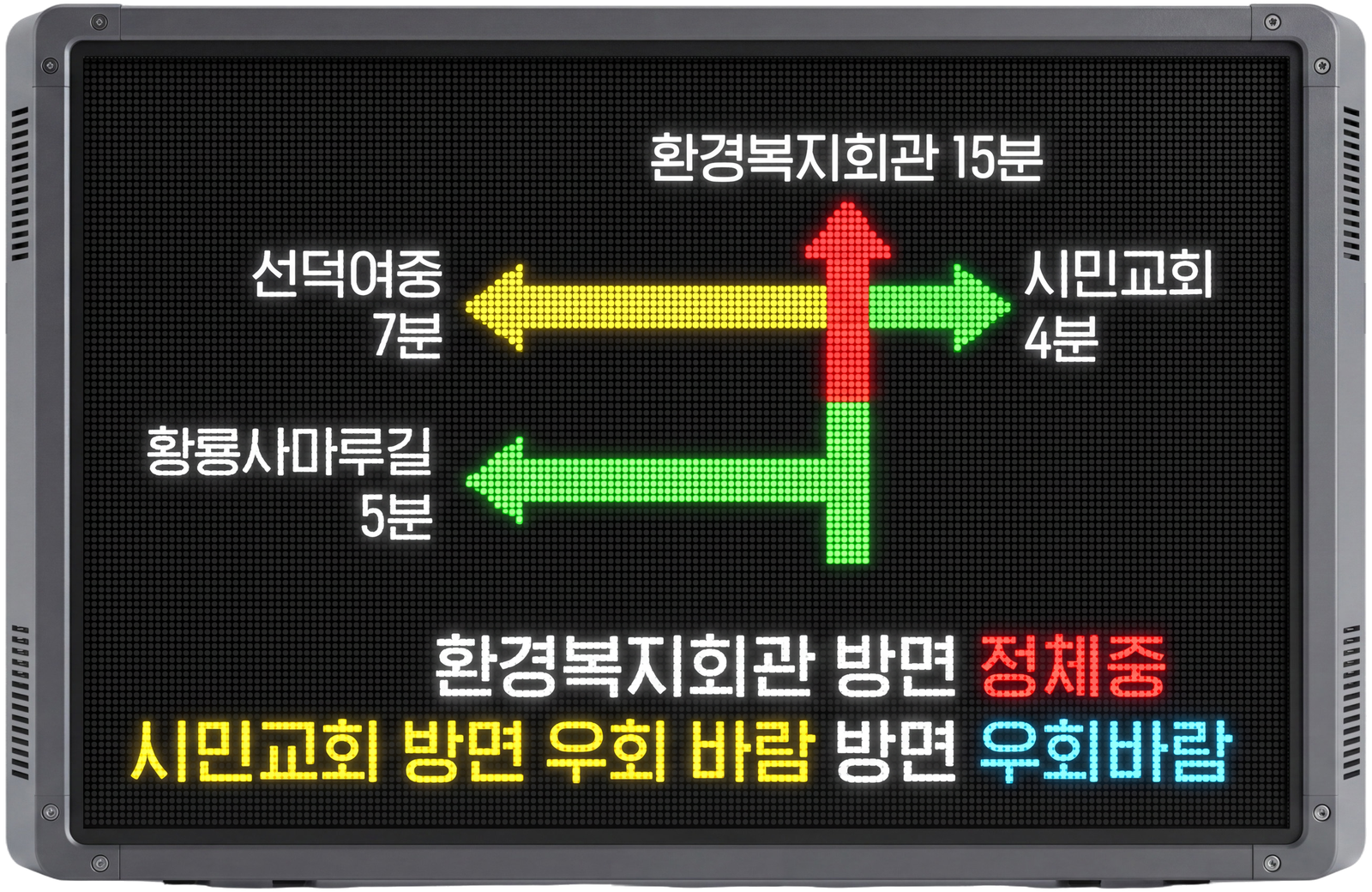 환경복지회관 15분

선덕여중
7분

시민교회
4분

황룡사마루길
5분

환경복지회관 방면 정체중
시민교회 방면 우회 바람 방면 우회바람